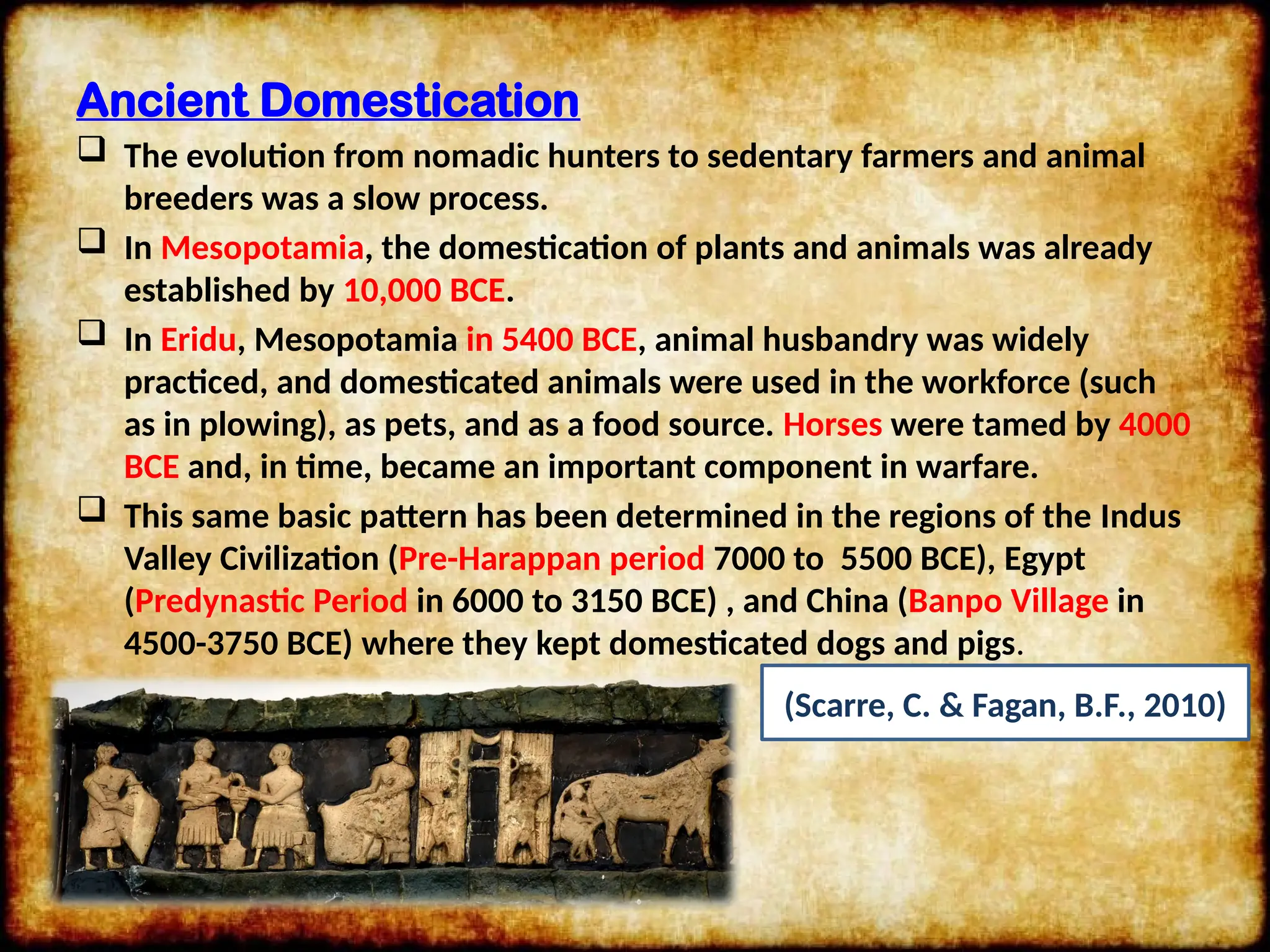 Ancient Domestication

❑ The evolution from nomadic hunters to sedentary farmers and animal breeders was a slow process.

❑ In Mesopotamia, the domestication of plants and animals was already established by 10,000 BCE.

❑ In Eridu, Mesopotamia in 5400 BCE, animal husbandry was widely practiced, and domesticated animals were used in the workforce (such as in plowing), as pets, and as a food source. Horses were tamed by 4000 BCE and, in time, became an important component in warfare.

❑ This same basic pattern has been determined in the regions of the Indus Valley Civilization (Pre-Harappan period 7000 to 5500 BCE), Egypt (Predynastic Period in 6000 to 3150 BCE) , and China (Banpo Village in 4500-3750 BCE) where they kept domesticated dogs and pigs.

(Scarre, C. & Fagan, B.F., 2010)